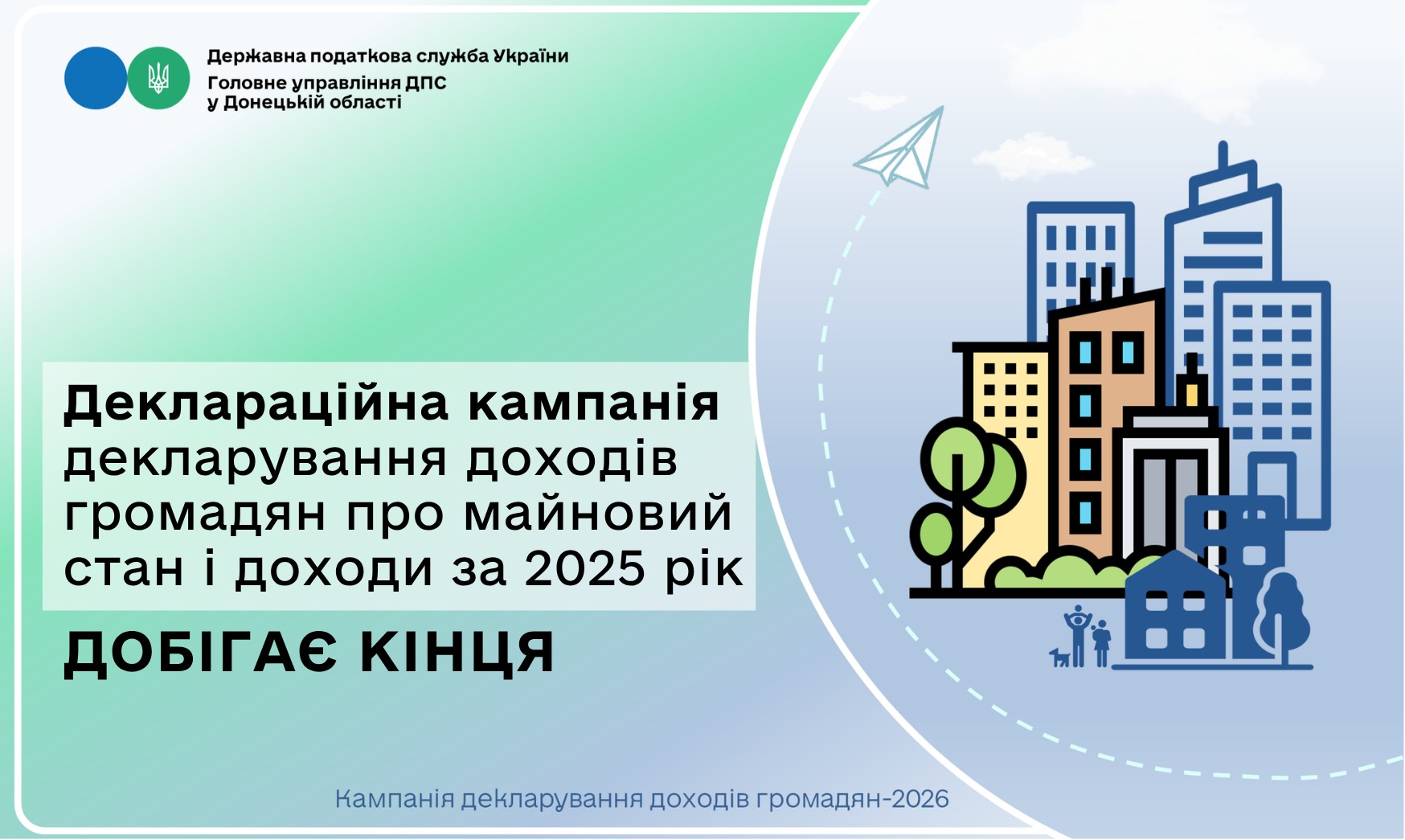 Державна податкова служба України
Головне управління ДПС у Донецькій області

Деклараційна кампанія декларування доходів громадян про майновий стан і доходи за 2025 рік

ДОБІГАЄ КІНЦЯ

Кампанія декларування доходів громадян-2026